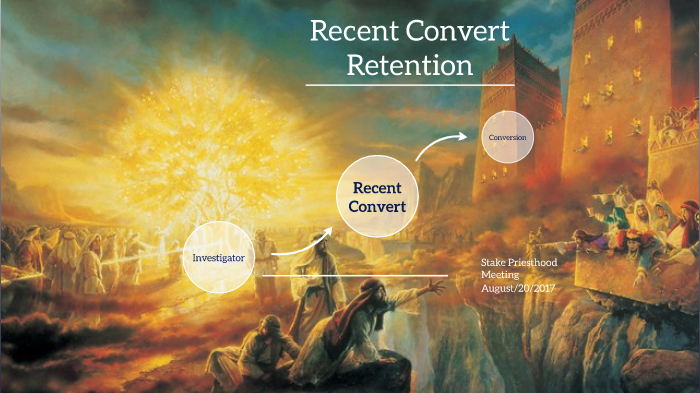 Recent Convert Retention

Conversion

Recent Convert

Investigator

Stake Priesthood Meeting August/20/2017